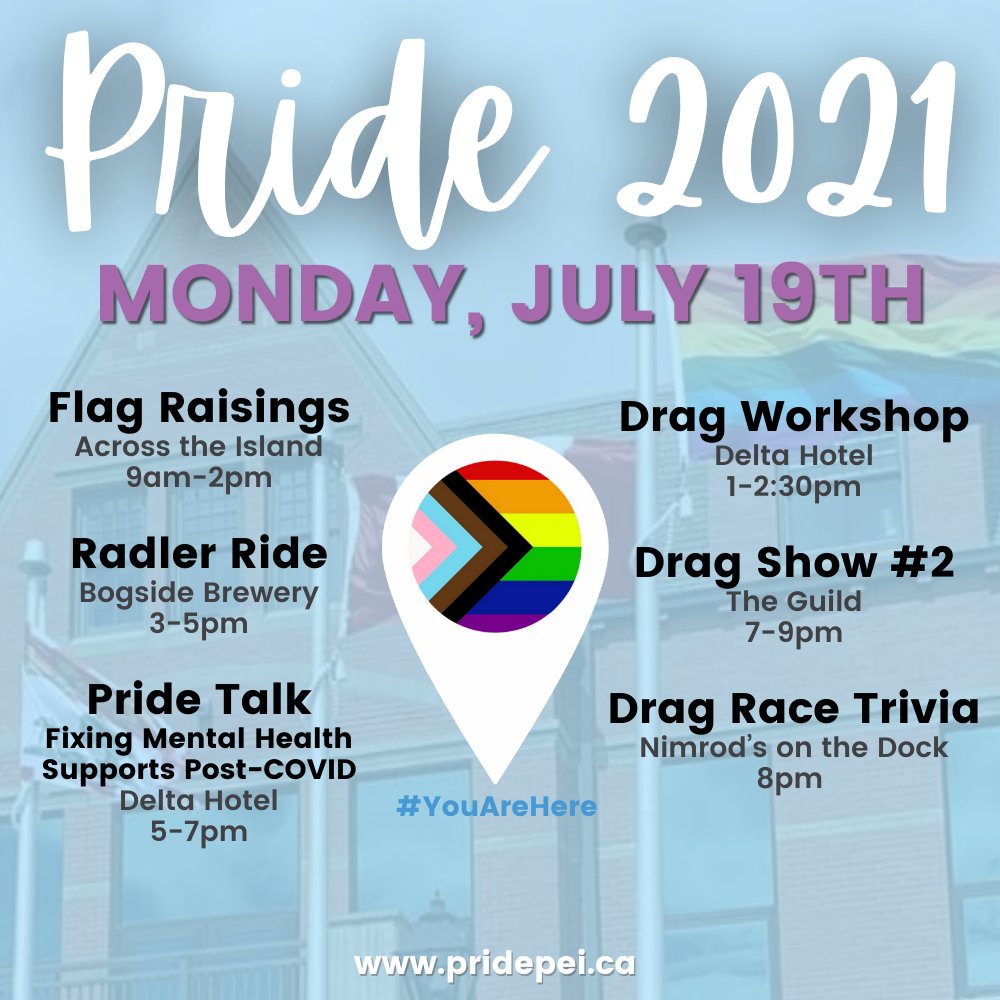 Pride 2021

MONDAY, JULY 19TH

Flag Raisings
Across the Island
9am-2pm

Radler Ride
Bogside Brewery
3-5pm

Pride Talk
Fixing Mental Health Supports Post-COVID
Delta Hotel
5-7pm

#YouAreHere

Drag Workshop
Delta Hotel
1-2:30pm

Drag Show #2
The Guild
7-9pm

Drag Race Trivia
Nimrod's on the Dock
8pm

www.pridepei.ca